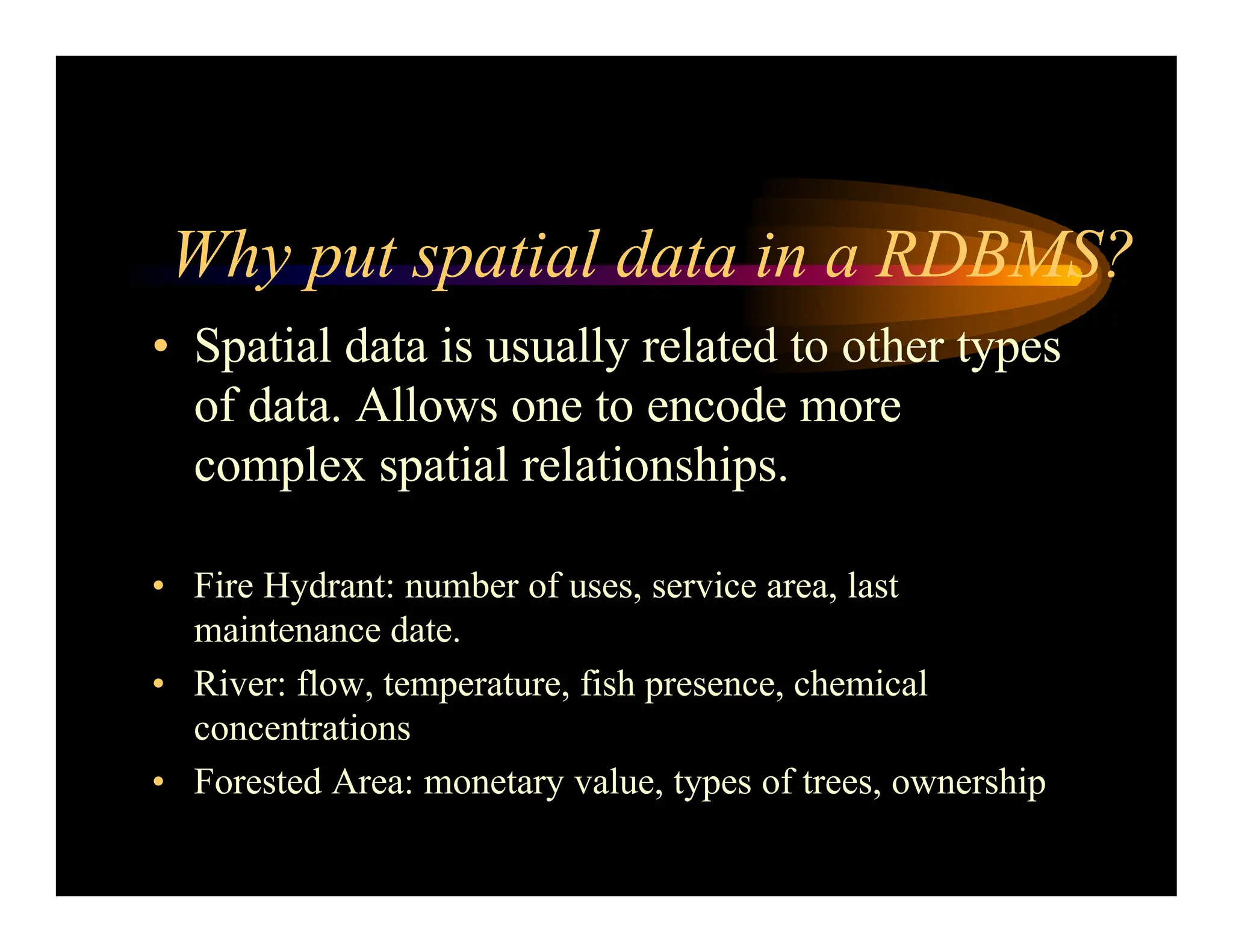 Why put spatial data in a RDBMS?

• Spatial data is usually related to other types of data. Allows one to encode more complex spatial relationships.

• Fire Hydrant: number of uses, service area, last maintenance date.
• River: flow, temperature, fish presence, chemical concentrations
• Forested Area: monetary value, types of trees, ownership